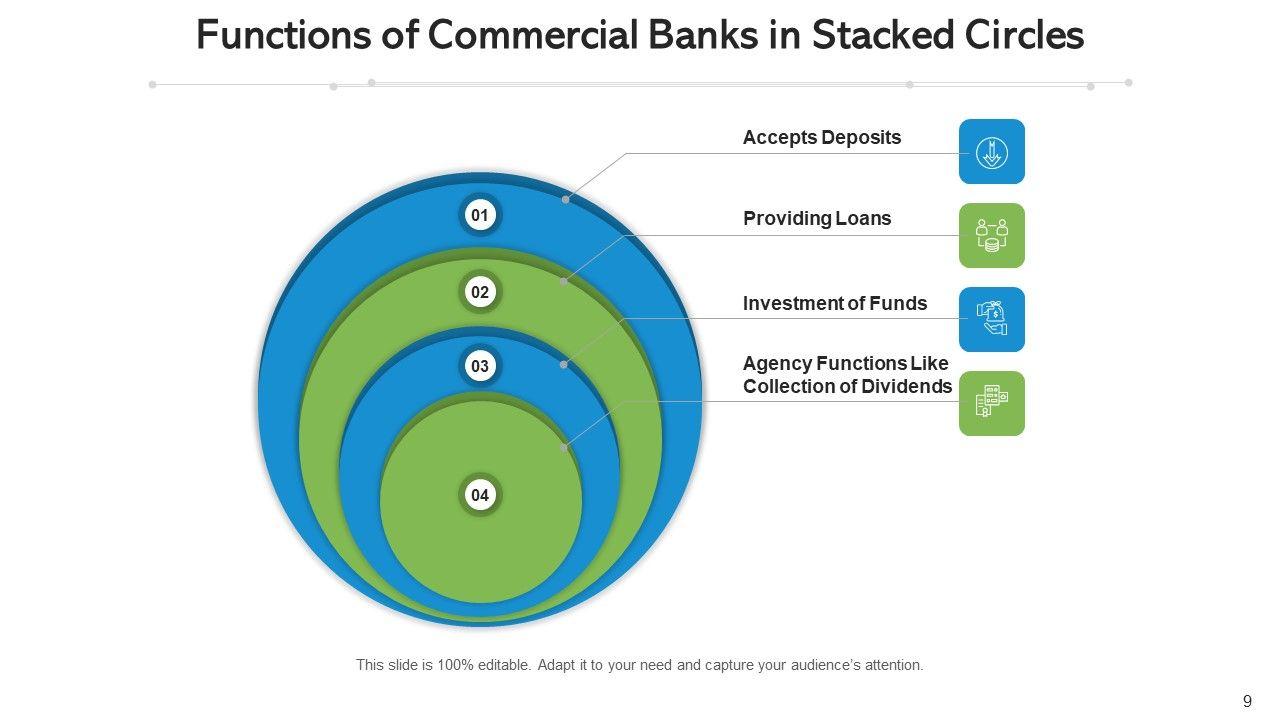 Functions of Commercial Banks in Stacked Circles

01

02

03

04

Accepts Deposits

Providing Loans

Investment of Funds

Agency Functions Like Collection of Dividends

This slide is 100% editable. Adapt it to your need and capture your audience's attention.

9